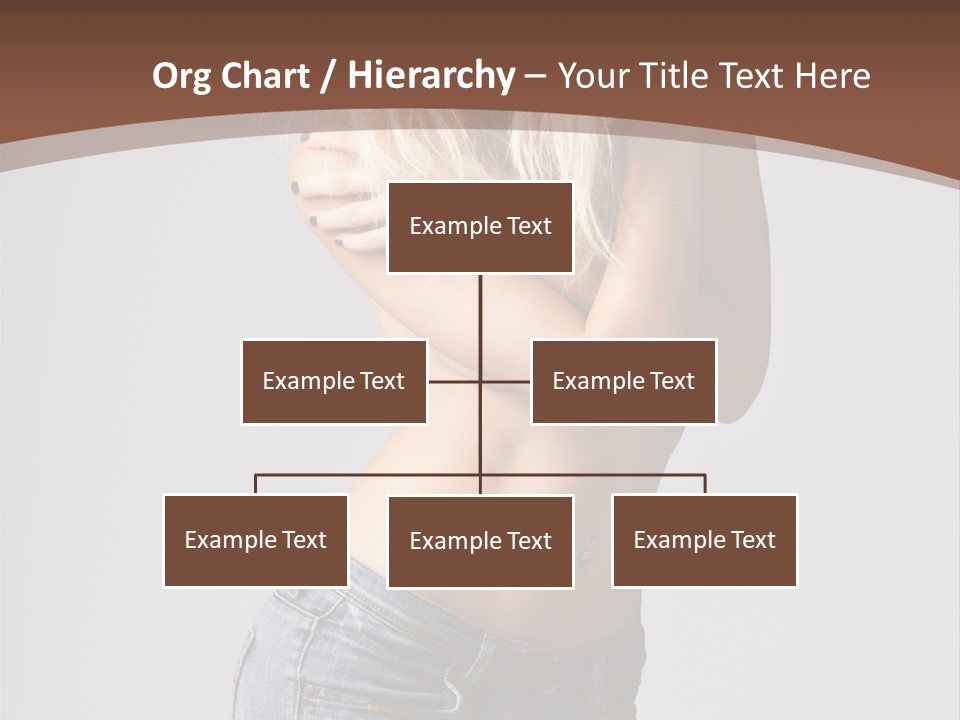 Org Chart / Hierarchy – Your Title Text Here

Example Text

Example Text

Example Text

Example Text

Example Text

Example Text